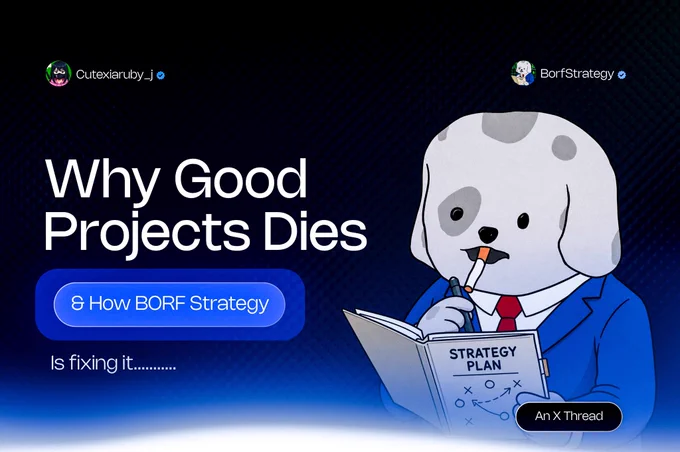 Cutexiaruby_j

BorfStrategy

Why Good Projects Dies

& How BORF Strategy

Is fixing it...........

STRATEGY PLAN

An X Thread